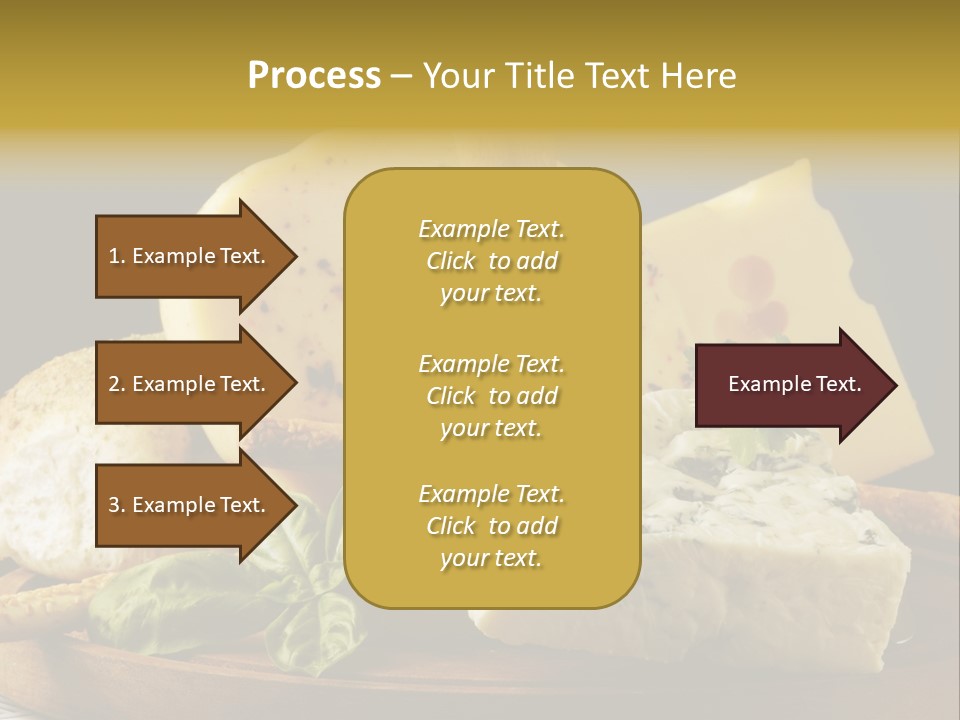 Process – Your Title Text Here

1. Example Text.

2. Example Text.

3. Example Text.

Example Text. Click to add your text.

Example Text. Click to add your text.

Example Text. Click to add your text.

Example Text.